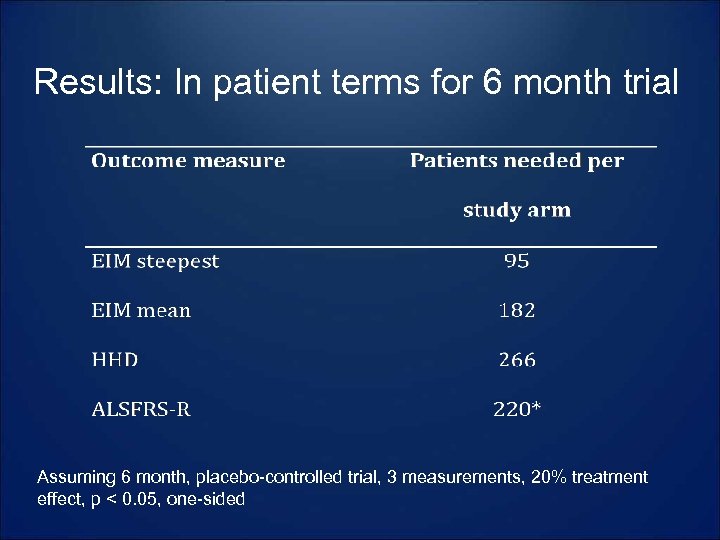 Results: In patient terms for 6 month trial

| Outcome measure | Patients needed per study arm |
|---|---|
| EIM steepest | 95 |
| EIM mean | 182 |
| HHD | 266 |
| ALSFRS-R | 220* |

Assuming 6 month, placebo-controlled trial, 3 measurements, 20% treatment effect, p < 0.05, one-sided